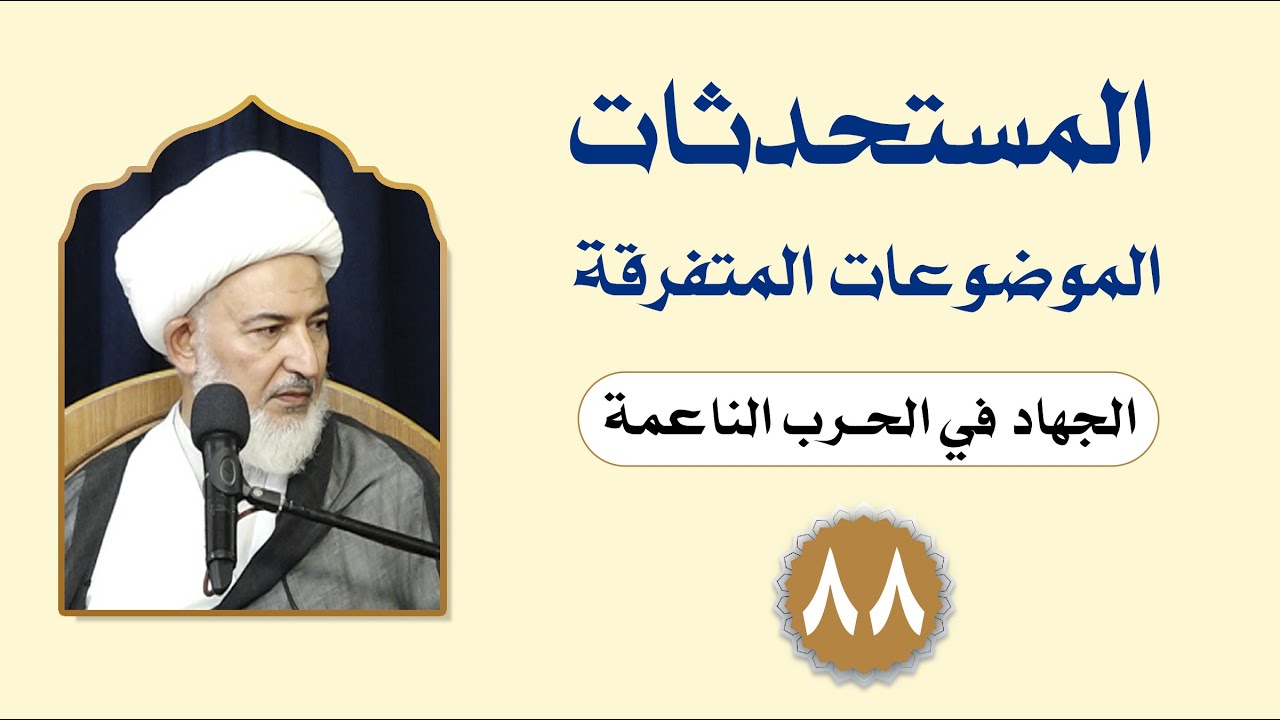 المستحدثات

الموضوعات المتفرقة

الجهاد في الحرب الناعمة

٨٨